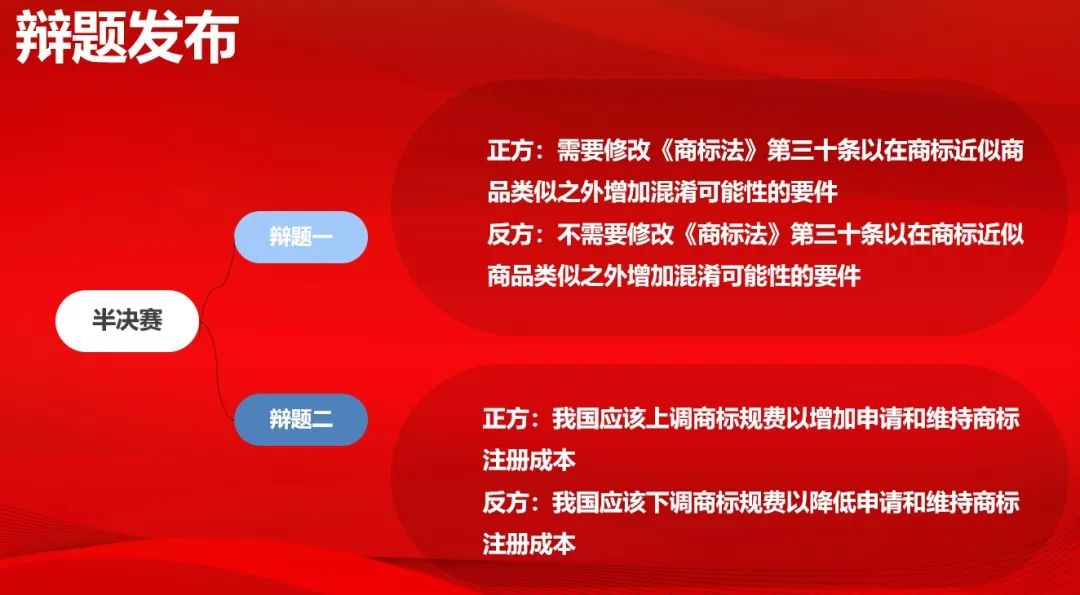 辩题发布

半决赛

辩题一

正方：需要修改《商标法》第三十条以在商标近似商品类似之外增加混淆可能性的要件
反方：不需要修改《商标法》第三十条以在商标近似商品类似之外增加混淆可能性的要件

辩题二

正方：我国应该上调商标规费以增加申请和维持商标注册成本
反方：我国应该下调商标规费以降低申请和维持商标注册成本